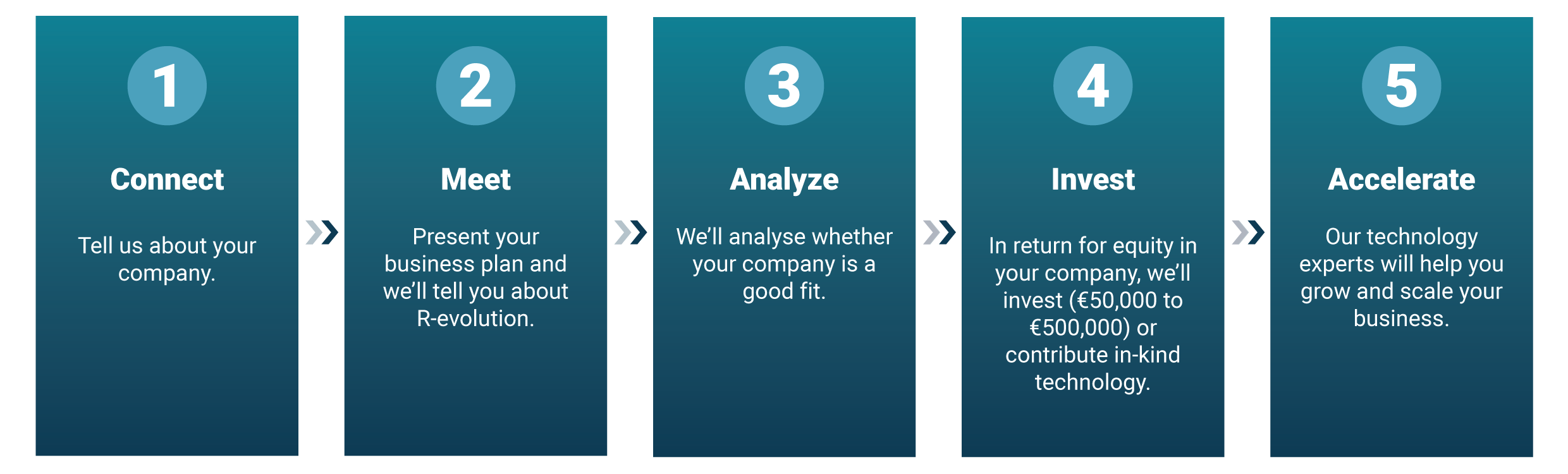 1

Connect

Tell us about your company.

2

Meet

Present your business plan and we'll tell you about R-evolution.

3

Analyze

We'll analyse whether your company is a good fit.

4

Invest

In return for equity in your company, we'll invest (€50,000 to €500,000) or contribute in-kind technology.

5

Accelerate

Our technology experts will help you grow and scale your business.